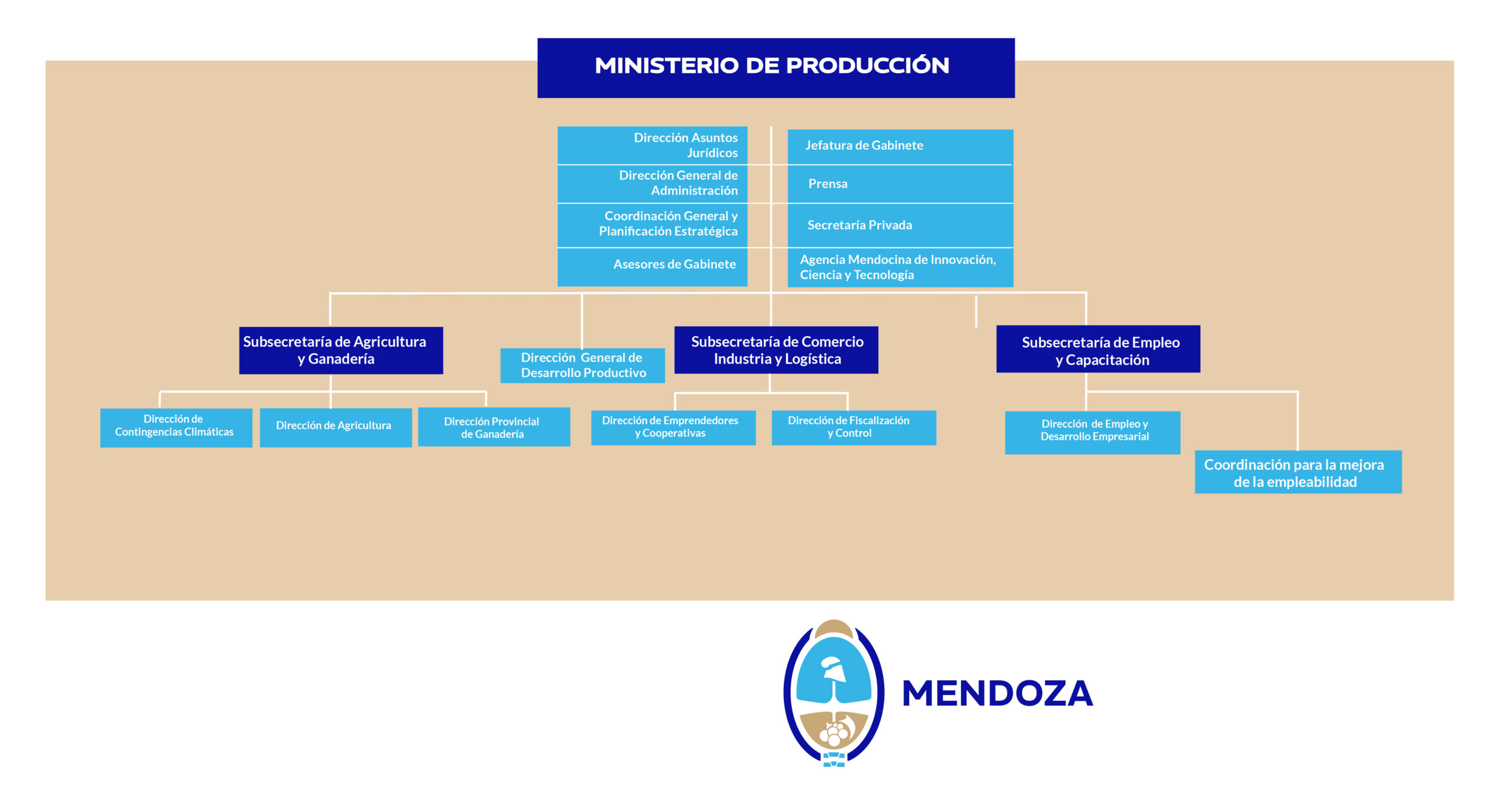 MINISTERIO DE PRODUCCIÓN

Dirección Asuntos Jurídicos

Dirección General de Administración

Coordinación General y Planificación Estratégica

Asesores de Gabinete

Jefatura de Gabinete

Prensa

Secretaría Privada

Agencia Mendocina de Innovación, Ciencia y Tecnología

Subsecretaría de Agricultura y Ganadería

Dirección General de Desarrollo Productivo

Subsecretaría de Comercio Industria y Logística

Subsecretaría de Empleo y Capacitación

Dirección de Contingencias Climáticas

Dirección de Agricultura

Dirección Provincial de Ganadería

Dirección de Emprendedores y Cooperativas

Dirección de Fiscalización y Control

Dirección de Empleo y Desarrollo Empresarial

Coordinación para la mejora de la empleabilidad

MENDOZA